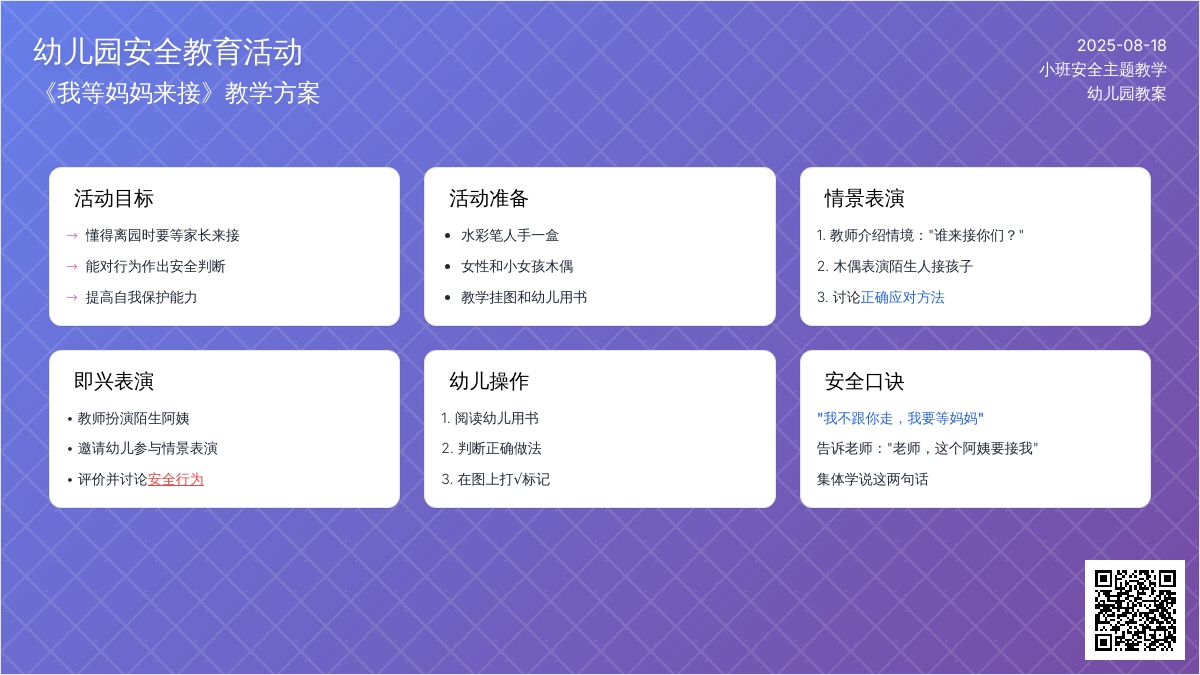 幼儿园安全教育活动
《我等妈妈来接》教学方案

2025-08-18
小班安全主题教学
幼儿园教案

活动目标

→ 懂得离园时要等家长来接
→ 能对行为作出安全判断
→ 提高自我保护能力

活动准备

• 水彩笔人手一盒
• 女性和小女孩木偶
• 教学挂图和幼儿用书

情景表演

1. 教师介绍情境："谁来接你们？"
2. 木偶表演陌生人接孩子
3. 讨论正确应对方法

即兴表演

• 教师扮演陌生阿姨
• 邀请幼儿参与情景表演
• 评价并讨论安全行为

幼儿操作

1. 阅读幼儿用书
2. 判断正确做法
3. 在图上打√标记

安全口诀

"我不跟你走，我要等妈妈"
告诉老师："老师，这个阿姨要接我"
集体学说这两句话